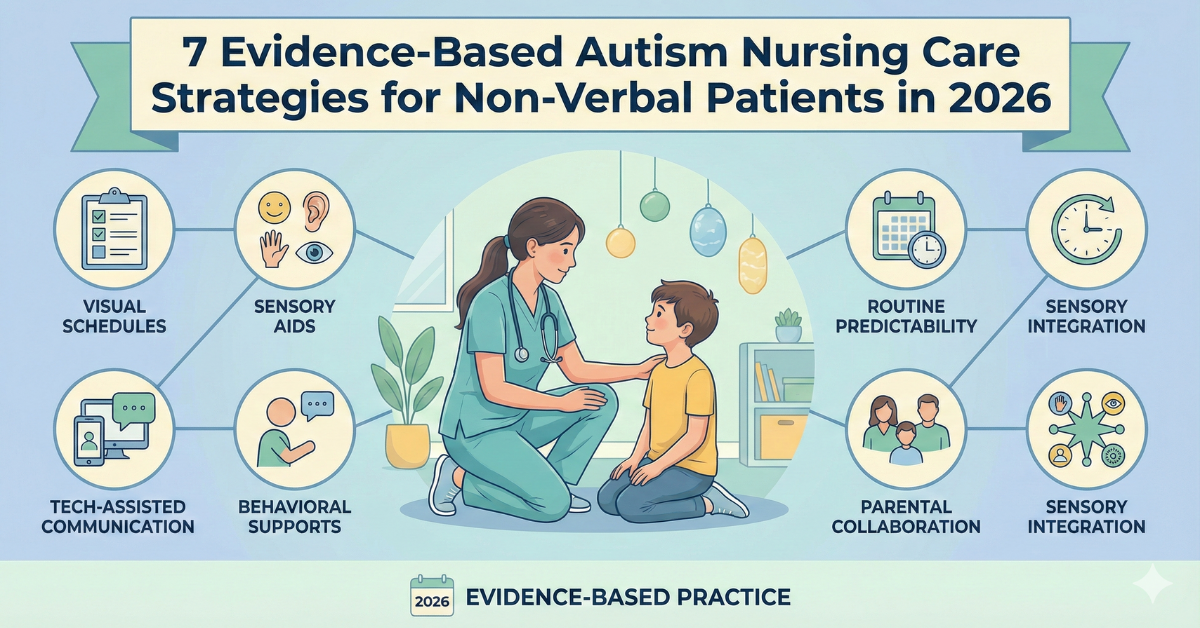 7 Evidence-Based Autism Nursing Care Strategies for Non-Verbal Patients in 2026

VISUAL SCHEDULES

SENSORY AIDS

TECH-ASSISTED COMMUNICATION

BEHAVIORAL SUPPORTS

ROUTINE PREDICTABILITY

SENSORY INTEGRATION

PARENTAL COLLABORATION

SENSORY INTEGRATION

2026 EVIDENCE-BASED PRACTICE